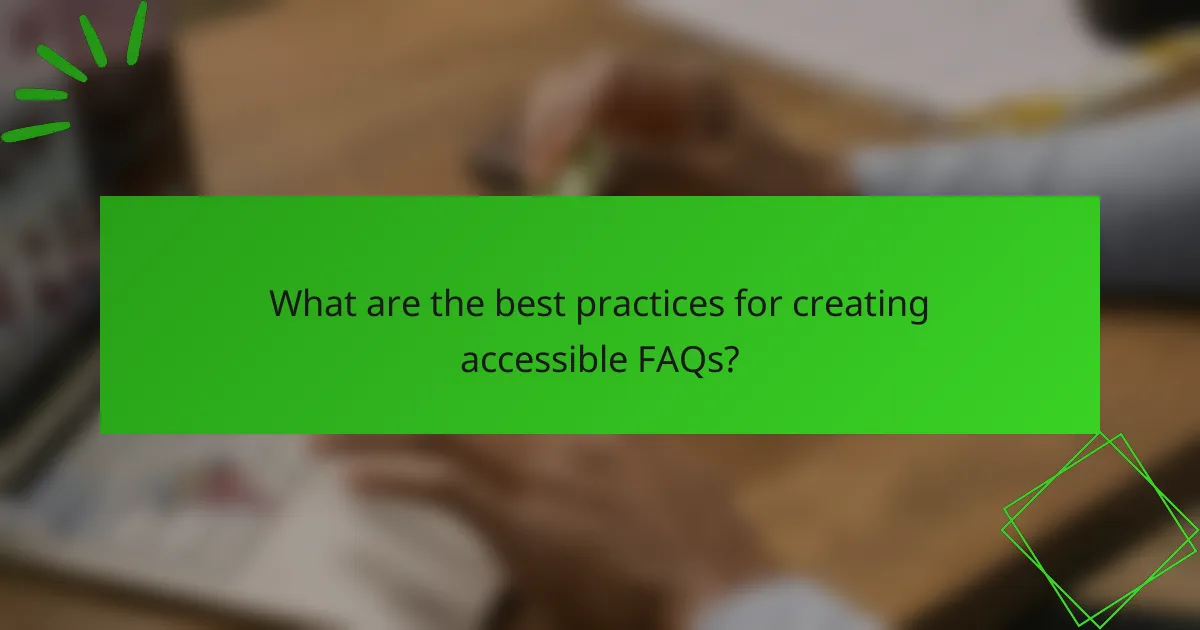 What are the best practices for creating accessible FAQs?